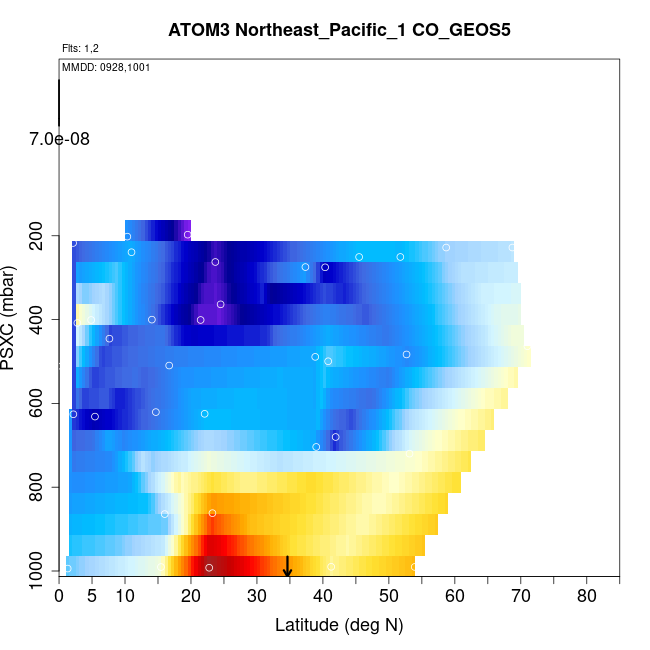 ATOM3 Northeast_Pacific_1 CO_GEOS5

Flts: 1,2

MMDD: 0928,1001

7.0e-08

PSXC (mbar)

200
400
600
800
1000

0 5 10 20 30 40 50 60 70 80

Latitude (deg N)